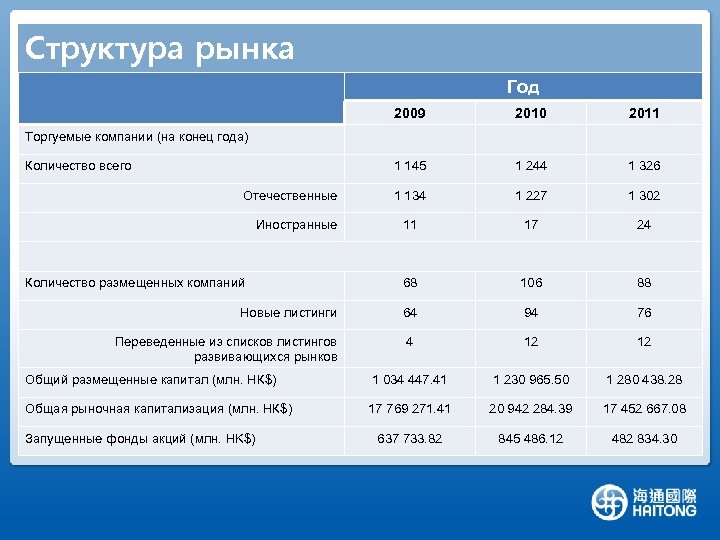 Структура рынка

| | Год | | |
|---|---|---|---|
| | 2009 | 2010 | 2011 |
| Торгуемые компании (на конец года) | | | |
| Количество всего | 1 145 | 1 244 | 1 326 |
| Отечественные | 1 134 | 1 227 | 1 302 |
| Иностранные | 11 | 17 | 24 |
| | | | |
| Количество размещенных компаний | 68 | 106 | 88 |
| Новые листинги | 64 | 94 | 76 |
| Переведенные из списков листингов развивающихся рынков | 4 | 12 | 12 |
| Общий размещенные капитал (млн. HK$) | 1 034 447.41 | 1 230 965.50 | 1 280 438.28 |
| Общая рыночная капитализация (млн. HK$) | 17 769 271.41 | 20 942 284.39 | 17 452 667.08 |
| Запущенные фонды акций (млн. HK$) | 637 733.82 | 845 486.12 | 482 834.30 |

海通國際
HAITONG